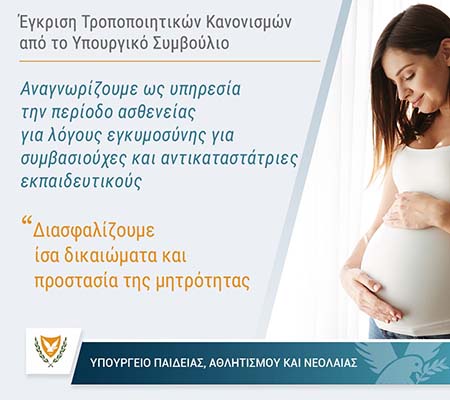 Έγκριση Τροποποιητικών Κανονισμών από το Υπουργικό Συμβούλιο

Αναγνωρίζουμε ως υπηρεσία την περίοδο ασθενείας για λόγους εγκυμοσύνης για συμβασιούχες και αντικαταστάτριες εκπαιδευτικούς

“Διασφαλίζουμε ίσα δικαιώματα και προστασία της μητρότητας

ΥΠΟΥΡΓΕΙΟ ΠΑΙΔΕΙΑΣ, ΑΘΛΗΤΙΣΜΟΥ ΚΑΙ ΝΕΟΛΑΙΑΣ